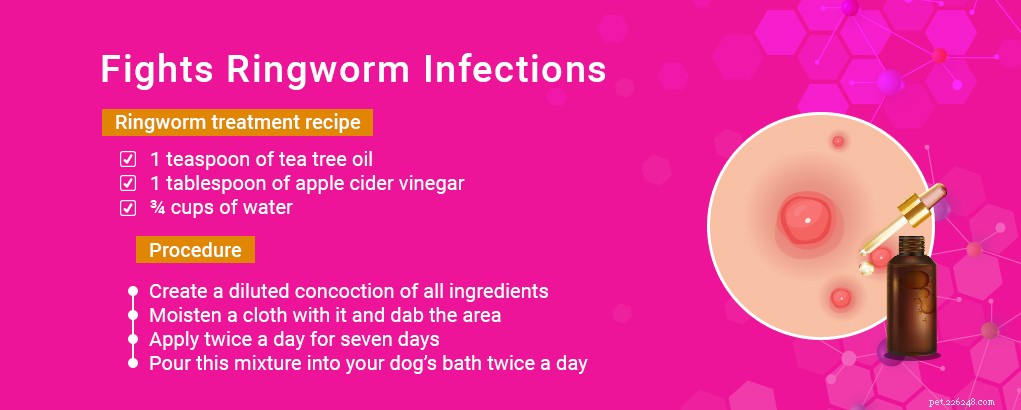 Fights Ringworm Infections

Ringworm treatment recipe

1 teaspoon of tea tree oil
1 tablespoon of apple cider vinegar
¾ cups of water

Procedure

Create a diluted concoction of all ingredients
Moisten a cloth with it and dab the area
Apply twice a day for seven days
Pour this mixture into your dog's bath twice a day

pet.226248.com